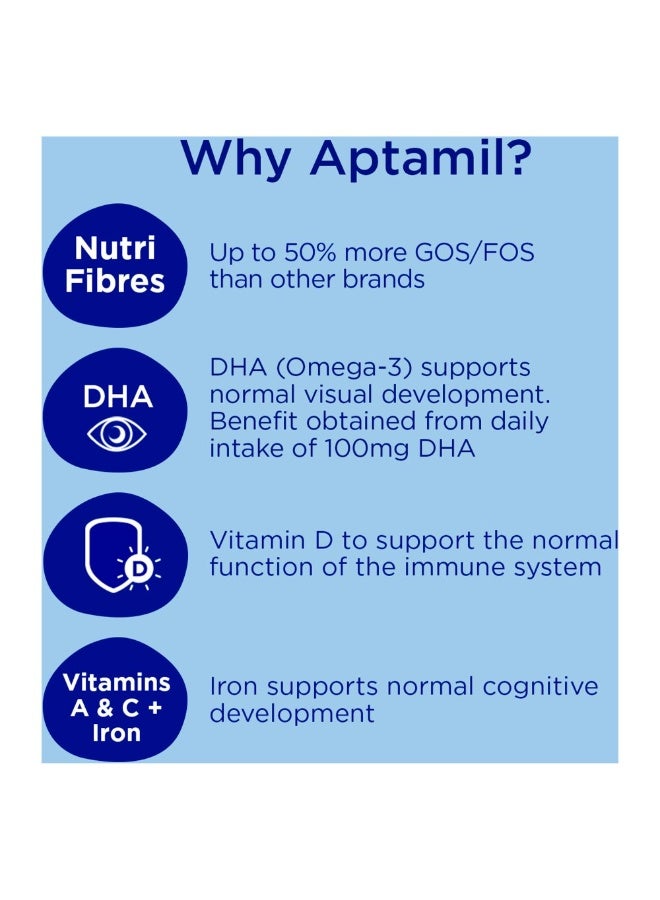 Why Aptamil?

Nutri Fibres

Up to 50% more GOS/FOS than other brands

DHA

DHA (Omega-3) supports normal visual development. Benefit obtained from daily intake of 100mg DHA

D

Vitamin D to support the normal function of the immune system

Vitamins A & C + Iron

Iron supports normal cognitive development